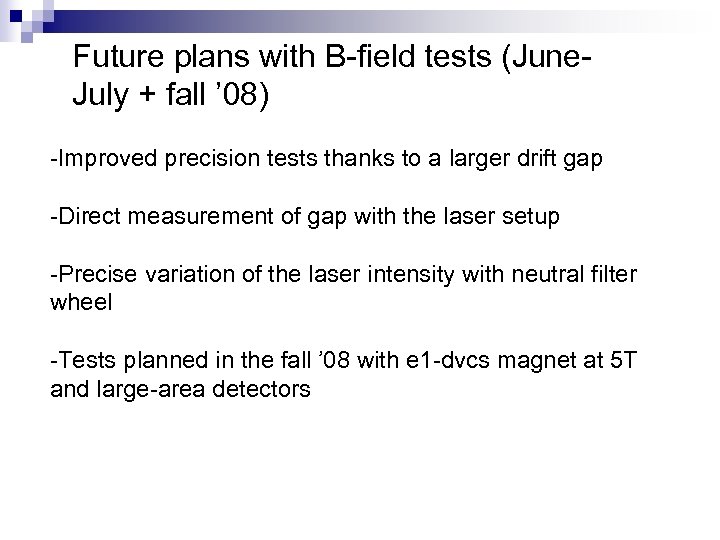 Future plans with B-field tests (June-July + fall ’08)

-Improved precision tests thanks to a larger drift gap

-Direct measurement of gap with the laser setup

-Precise variation of the laser intensity with neutral filter wheel

-Tests planned in the fall ’08 with e1-dvcs magnet at 5T and large-area detectors